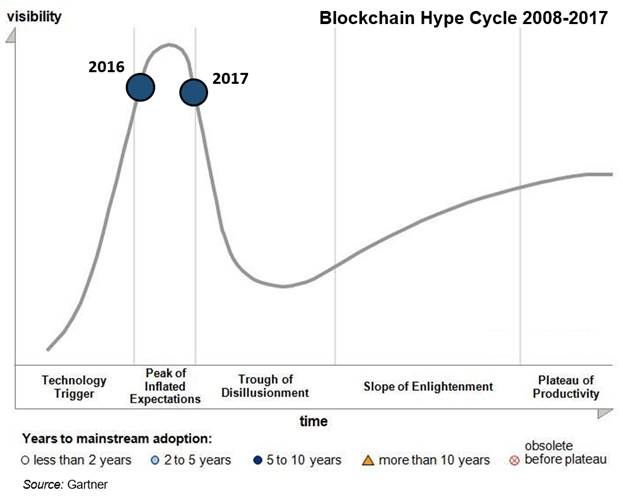 visibility

Blockchain Hype Cycle 2008-2017

2016

2017

Technology Trigger

Peak of Inflated Expectations

Trough of Disillusionment

Slope of Enlightenment

Plateau of Productivity

time

Years to mainstream adoption:

less than 2 years

2 to 5 years

5 to 10 years

more than 10 years

obsolete before plateau

Source: Gartner